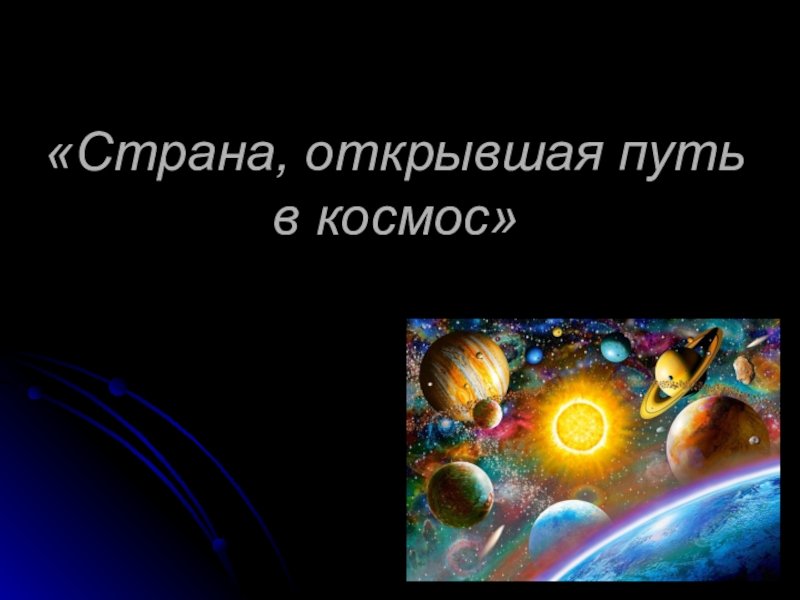 «Страна, открывшая путь в космос»